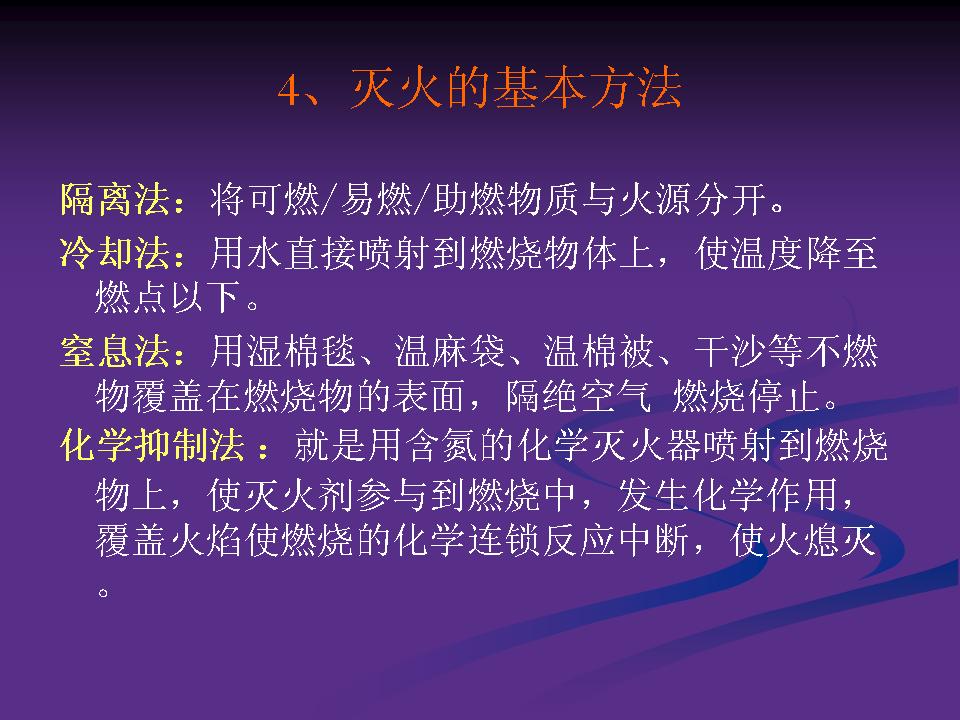 4、灭火的基本方法

隔离法：将可燃/易燃/助燃物质与火源分开。

冷却法：用水直接喷射到燃烧物体上，使温度降至燃点以下。

窒息法：用湿棉毯、温麻袋、温棉被、干沙等不燃物覆盖在燃烧物的表面，隔绝空气 燃烧停止。

化学抑制法 ：就是用含氮的化学灭火器喷射到燃烧物上，使灭火剂参与到燃烧中，发生化学作用，覆盖火焰使燃烧的化学连锁反应中断，使火熄灭。